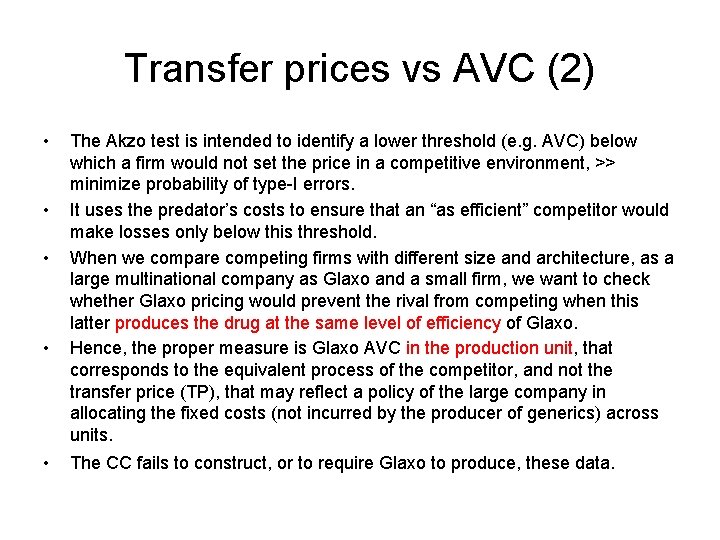 Transfer prices vs AVC (2)

• The Akzo test is intended to identify a lower threshold (e.g. AVC) below which a firm would not set the price in a competitive environment, >> minimize probability of type-I errors.

• It uses the predator's costs to ensure that an "as efficient" competitor would make losses only below this threshold.

• When we compare competing firms with different size and architecture, as a large multinational company as Glaxo and a small firm, we want to check whether Glaxo pricing would prevent the rival from competing when this latter produces the drug at the same level of efficiency of Glaxo.

• Hence, the proper measure is Glaxo AVC in the production unit, that corresponds to the equivalent process of the competitor, and not the transfer price (TP), that may reflect a policy of the large company in allocating the fixed costs (not incurred by the producer of generics) across units.

• The CC fails to construct, or to require Glaxo to produce, these data.